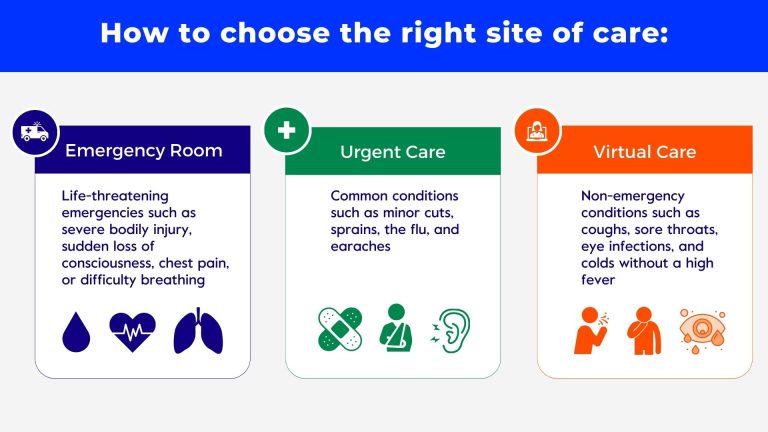 How to choose the right site of care:

Emergency Room

Life-threatening emergencies such as severe bodily injury, sudden loss of consciousness, chest pain, or difficulty breathing

Urgent Care

Common conditions such as minor cuts, sprains, the flu, and earaches

Virtual Care

Non-emergency conditions such as coughs, sore throats, eye infections, and colds without a high fever